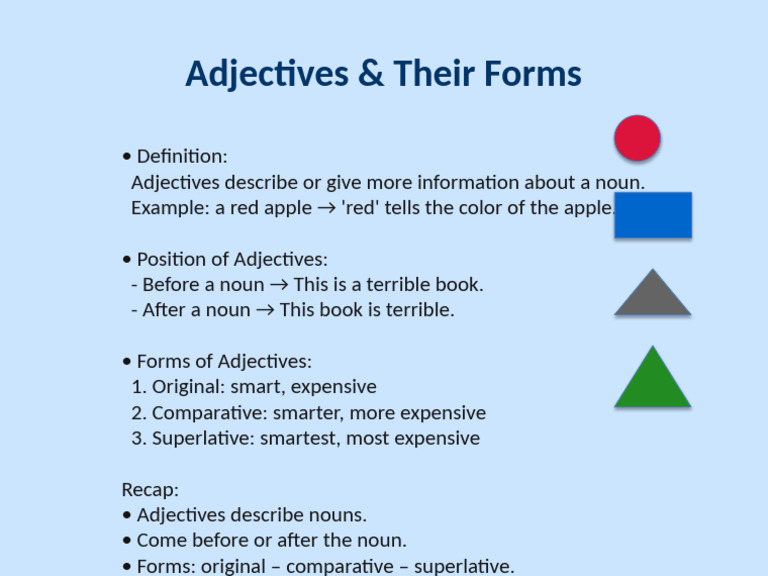 Adjectives & Their Forms

• Definition:
Adjectives describe or give more information about a noun.
Example: a red apple → 'red' tells the color of the apple.

• Position of Adjectives:
- Before a noun → This is a terrible book.
- After a noun → This book is terrible.

• Forms of Adjectives:
1. Original: smart, expensive
2. Comparative: smarter, more expensive
3. Superlative: smartest, most expensive

Recap:
• Adjectives describe nouns.
• Come before or after the noun.
• Forms: original – comparative – superlative.